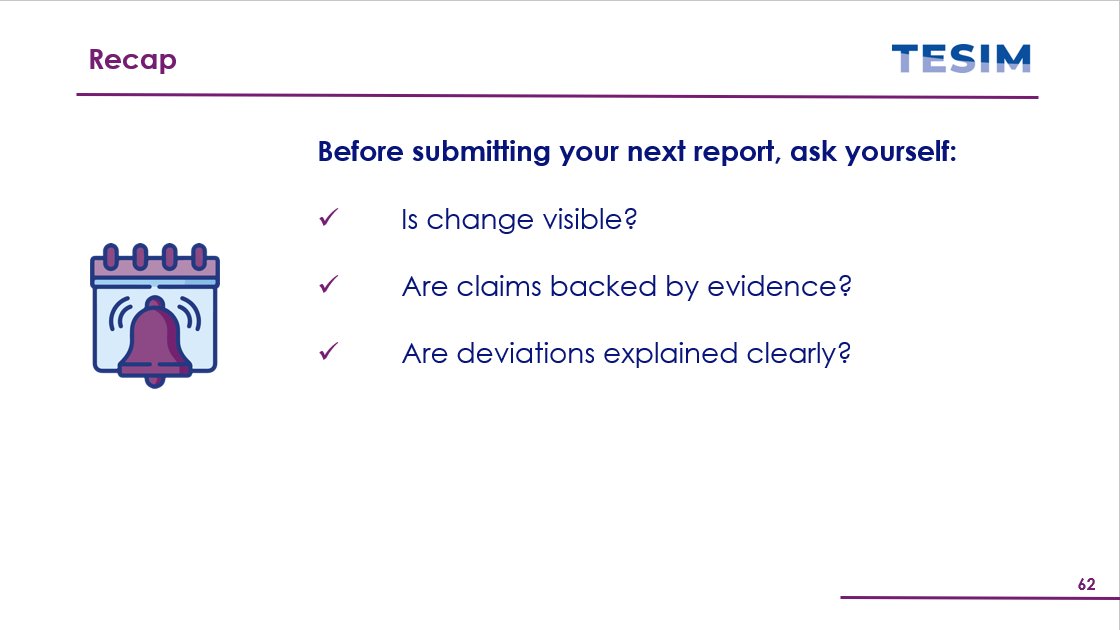 Recap

TESIM

Before submitting your next report, ask yourself:

✓ Is change visible?

✓ Are claims backed by evidence?

✓ Are deviations explained clearly?

62